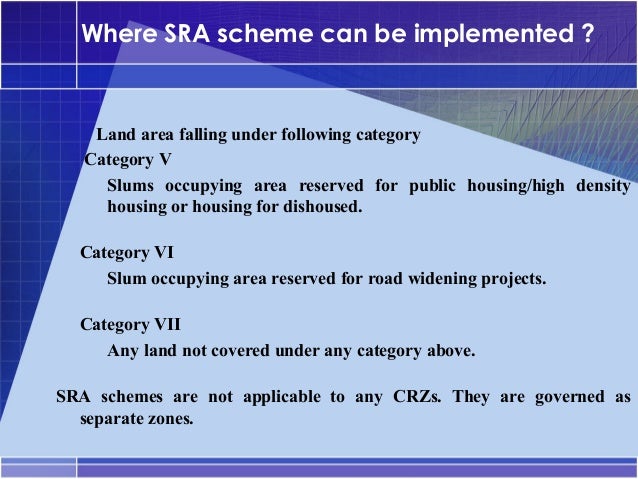 Where SRA scheme can be implemented ?

Land area falling under following category

Category V

Slums occupying area reserved for public housing/high density housing or housing for dishoused.

Category VI

Slum occupying area reserved for road widening projects.

Category VII

Any land not covered under any category above.

SRA schemes are not applicable to any CRZs. They are governed as separate zones.